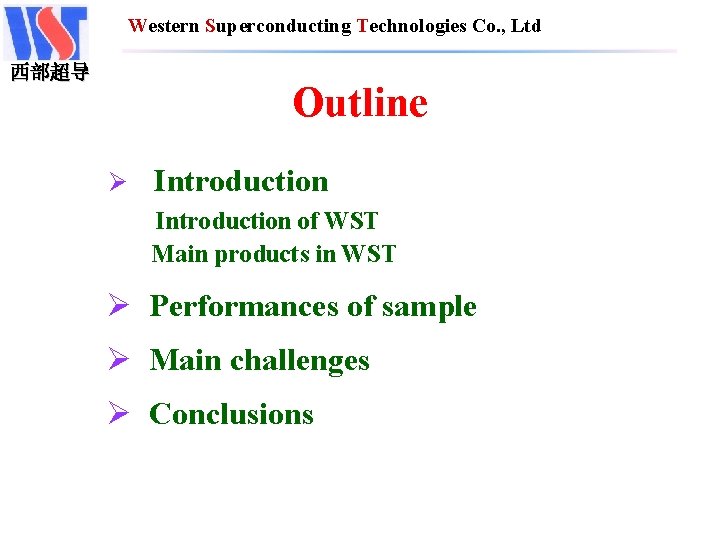 WST
西部超导

Western Superconducting Technologies Co., Ltd

Outline

➢ Introduction
Introduction of WST
Main products in WST

➢ Performances of sample

➢ Main challenges

➢ Conclusions